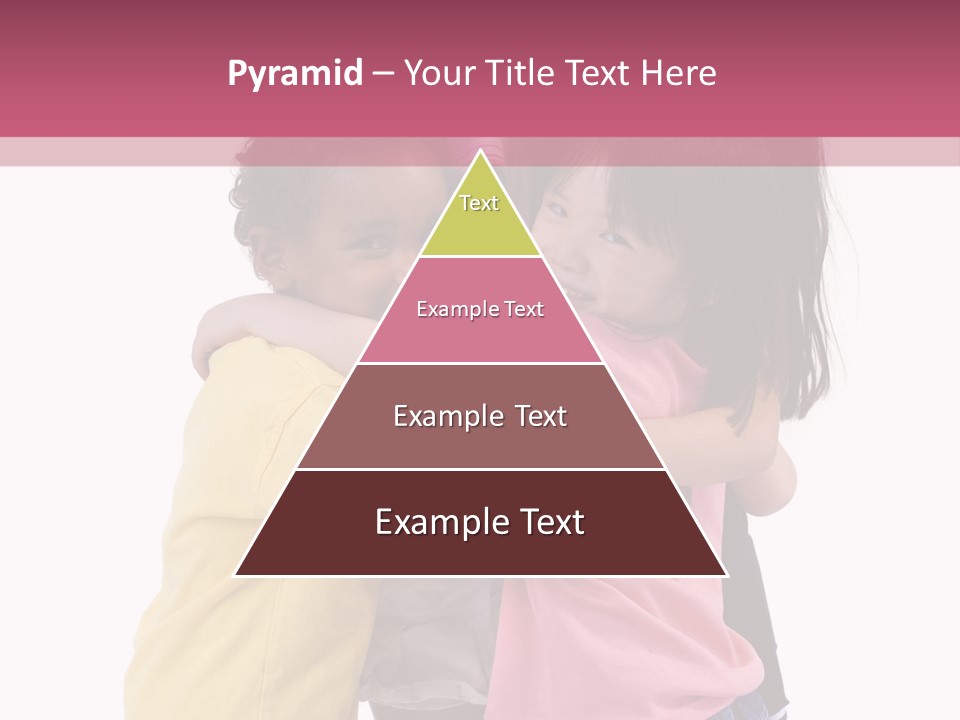 Pyramid – Your Title Text Here

Text

Example Text

Example Text

Example Text